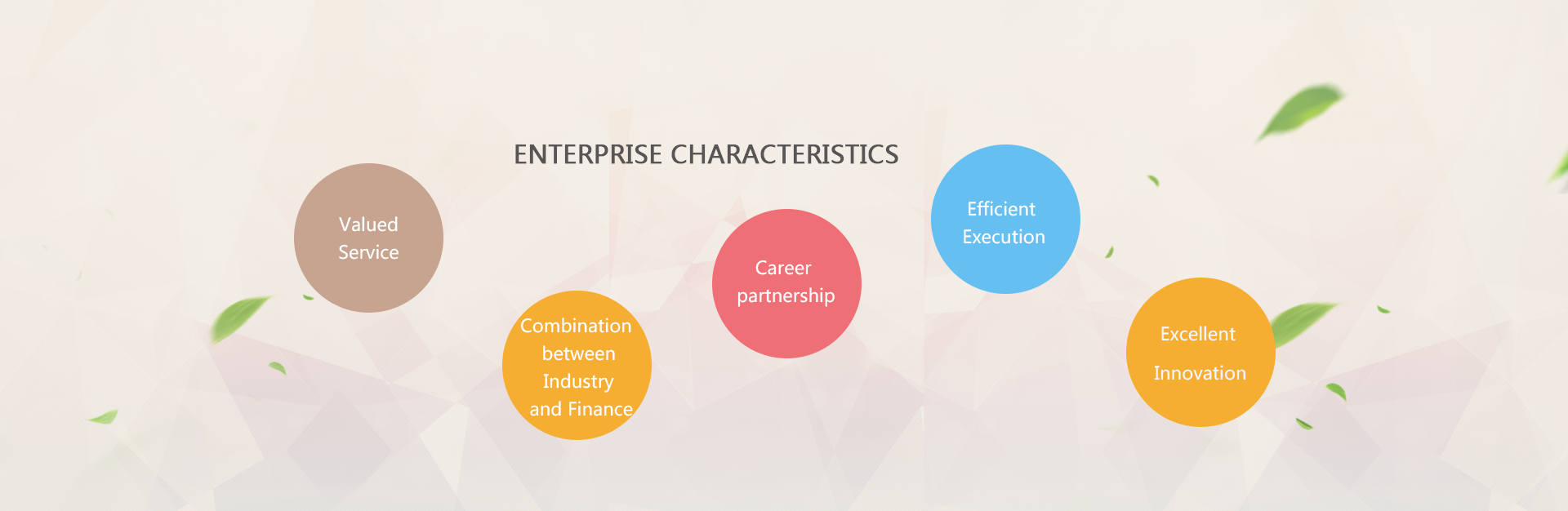 ENTERPRISE CHARACTERISTICS

Valued Service

Combination between Industry and Finance

Career partnership

Efficient Execution

Excellent Innovation